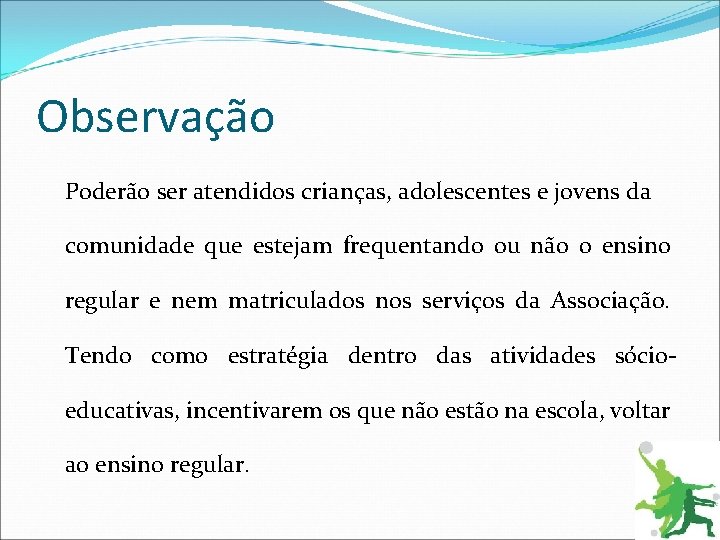 Observação

Poderão ser atendidos crianças, adolescentes e jovens da comunidade que estejam frequentando ou não o ensino regular e nem matriculados nos serviços da Associação. Tendo como estratégia dentro das atividades sócio-educativas, incentivarem os que não estão na escola, voltar ao ensino regular.